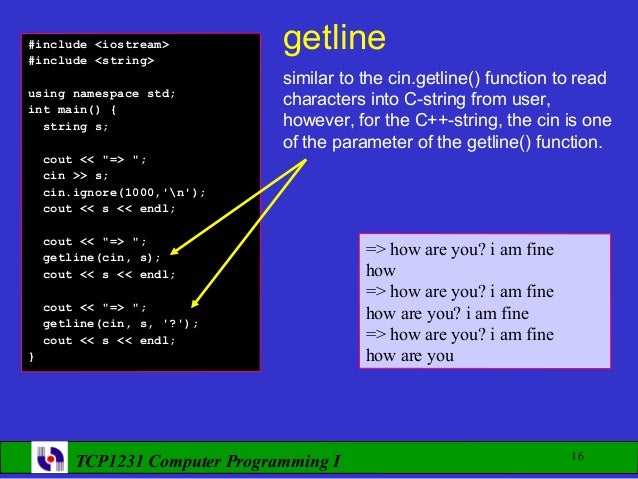 #include <iostream>
#include <string>

using namespace std;
int main() {
  string s;

  cout << "=> ";
  cin >> s;
  cin.ignore(1000,'\n');
  cout << s << endl;

  cout << "=> ";
  getline(cin, s);
  cout << s << endl;

  cout << "=> ";
  getline(cin, s, '?');
  cout << s << endl;
}

getline

similar to the cin.getline() function to read characters into C-string from user, however, for the C++-string, the cin is one of the parameter of the getline() function.

=> how are you? i am fine
how
=> how are you? i am fine
how are you? i am fine
=> how are you? i am fine
how are you

TCP1231 Computer Programming I

16